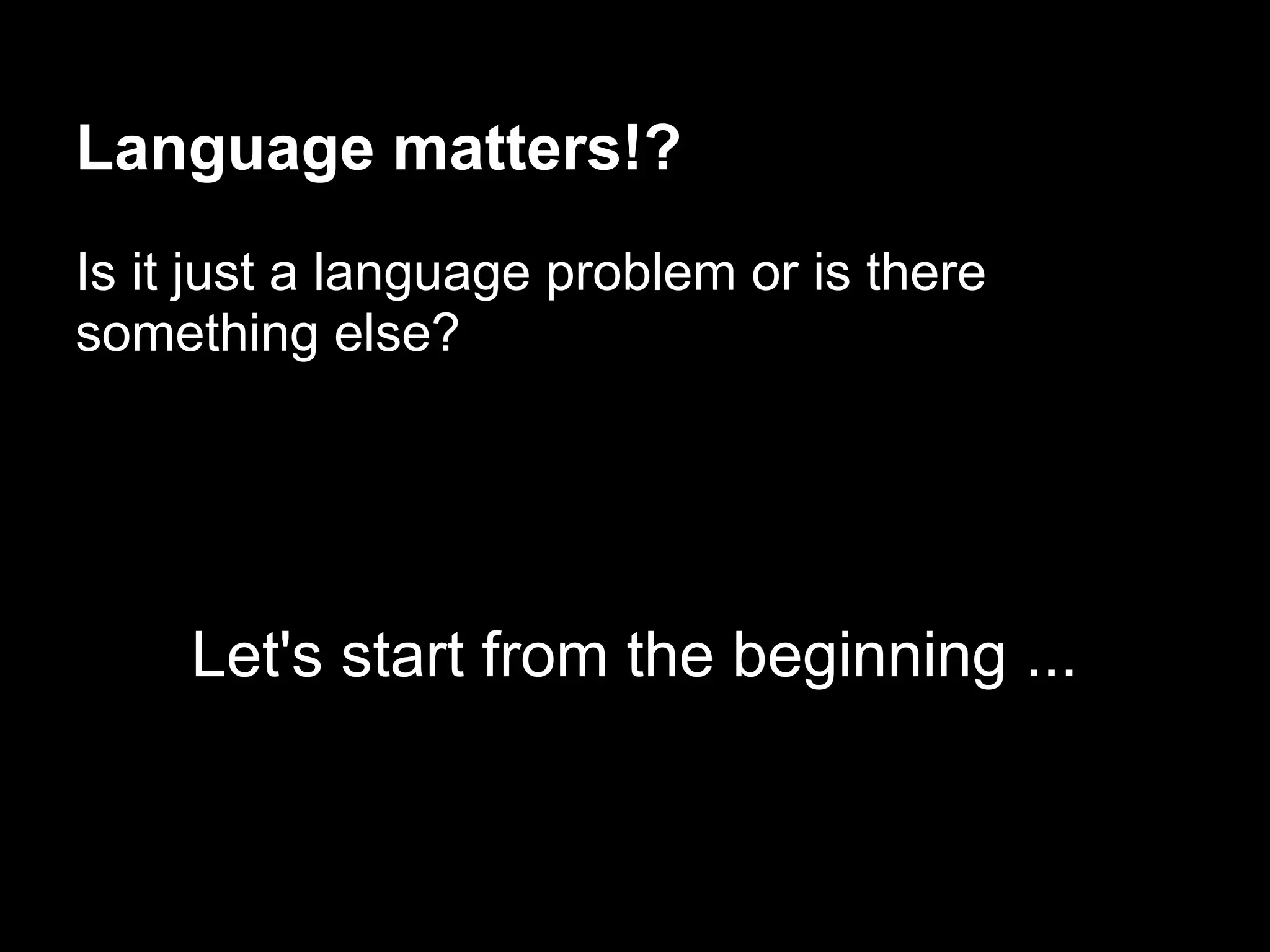 Language matters!?

Is it just a language problem or is there something else?

Let's start from the beginning ...